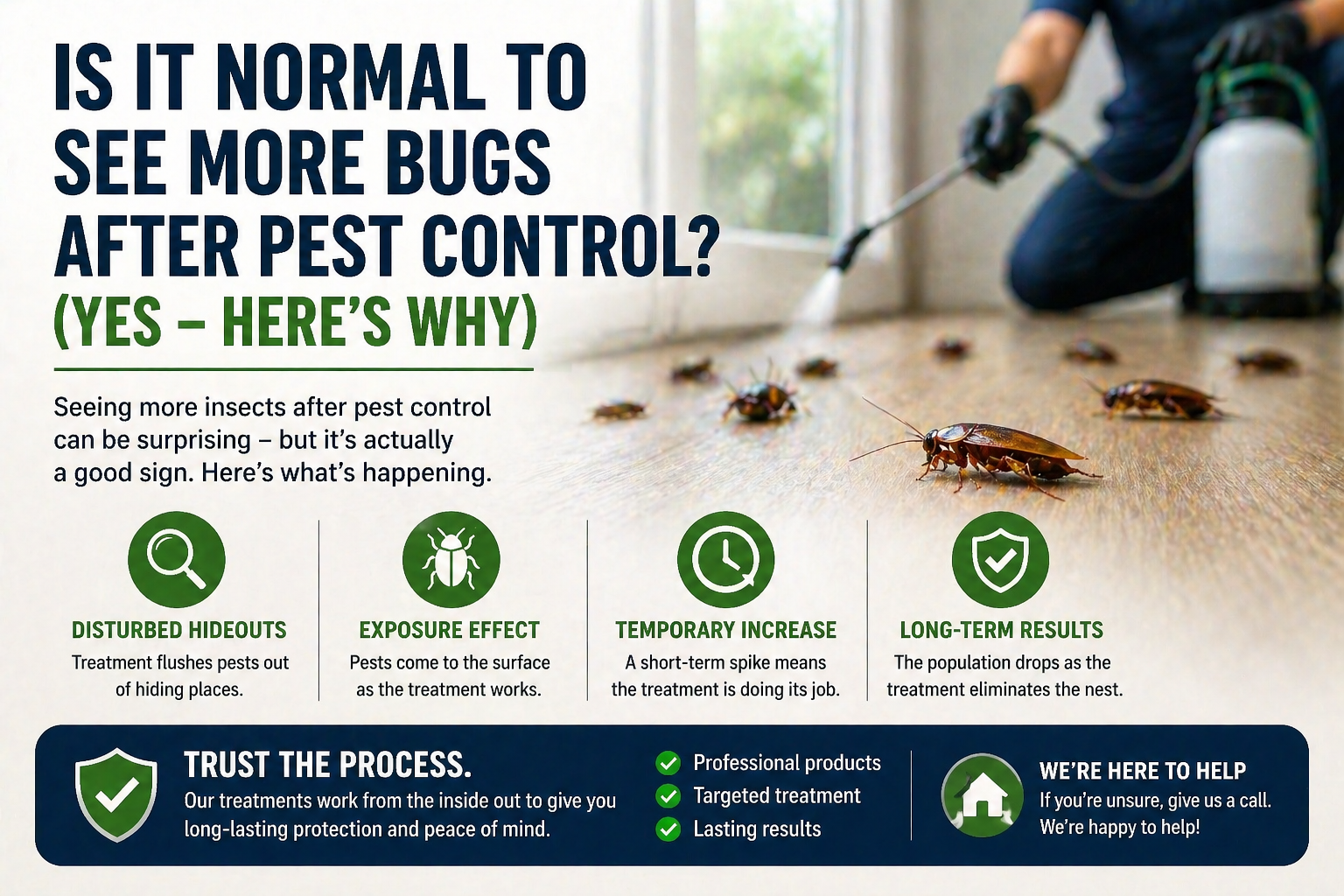 IS IT NORMAL TO SEE MORE BUGS AFTER PEST CONTROL?
(YES – HERE'S WHY)

Seeing more insects after pest control can be surprising – but it's actually a good sign. Here's what's happening.

DISTURBED HIDEOUTS
Treatment flushes pests out of hiding places.

EXPOSURE EFFECT
Pests come to the surface as the treatment works.

TEMPORARY INCREASE
A short-term spike means the treatment is doing its job.

LONG-TERM RESULTS
The population drops as the treatment eliminates the nest.

TRUST THE PROCESS.
Our treatments work from the inside out to give you long-lasting protection and peace of mind.

Professional products
Targeted treatment
Lasting results

WE'RE HERE TO HELP
If you're unsure, give us a call. We're happy to help!